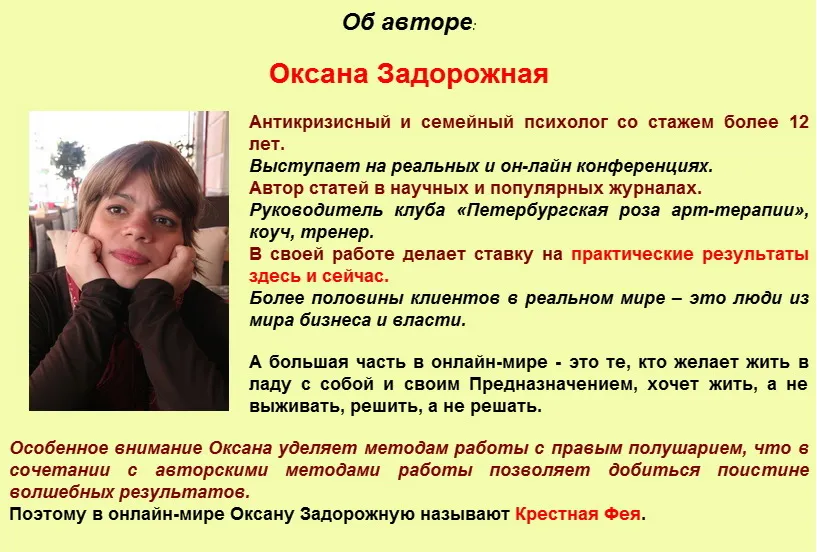 Об авторе:

Оксана Задорожная

Антикризисный и семейный психолог со стажем более 12 лет.
Выступает на реальных и он-лайн конференциях.
Автор статей в научных и популярных журналах.
Руководитель клуба «Петербургская роза арт-терапии», коуч, тренер.
В своей работе делает ставку на практические результаты здесь и сейчас.
Более половины клиентов в реальном мире – это люди из мира бизнеса и власти.

А большая часть в онлайн-мире - это те, кто желает жить в ладу с собой и своим Предназначением, хочет жить, а не выживать, решить, а не решать.

Особенное внимание Оксана уделяет методам работы с правым полушарием, что в сочетании с авторскими методами работы позволяет добиться поистине волшебных результатов.
Поэтому в онлайн-мире Оксану Задорожную называют Крестная Фея.